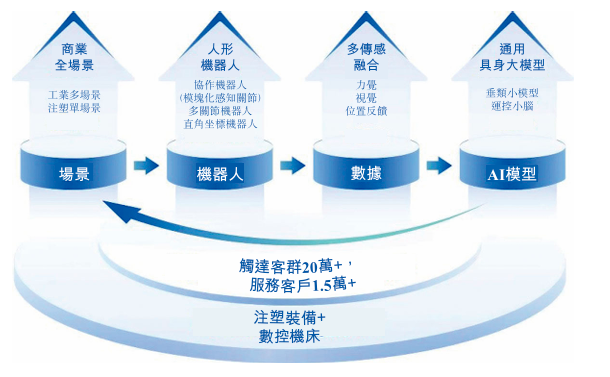 商業
全場景

工業多場景
注塑單場景

場景

人形
機器人

協作機器人
(模塊化感知關節)
多關節機器人
直角坐標機器人

機器人

多傳感
融合

力覺
視覺
位置反饋

數據

通用
具身大模型

垂類小模型
運控小腦

AI模型

觸達客群20萬+，
服務客戶1.5萬+

注塑裝備+
數控機床